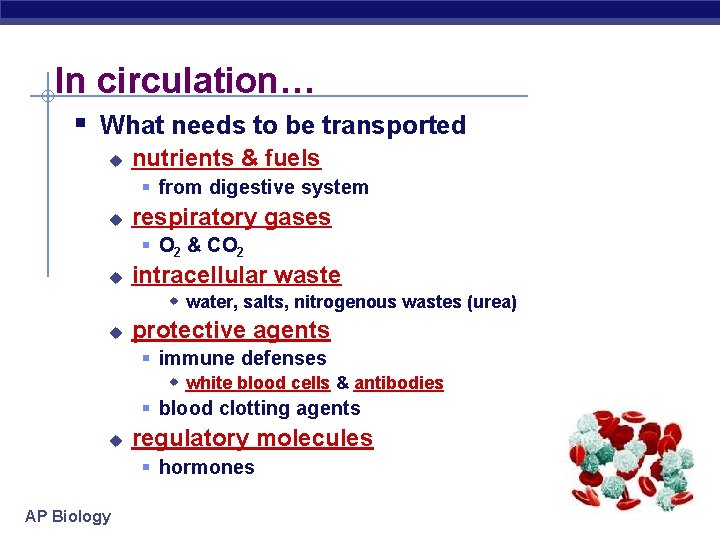 In circulation…

What needs to be transported

nutrients & fuels

from digestive system

respiratory gases

$O_2$ & $CO_2$

intracellular waste

water, salts, nitrogenous wastes (urea)

protective agents

immune defenses

white blood cells & antibodies

blood clotting agents

regulatory molecules

hormones

AP Biology